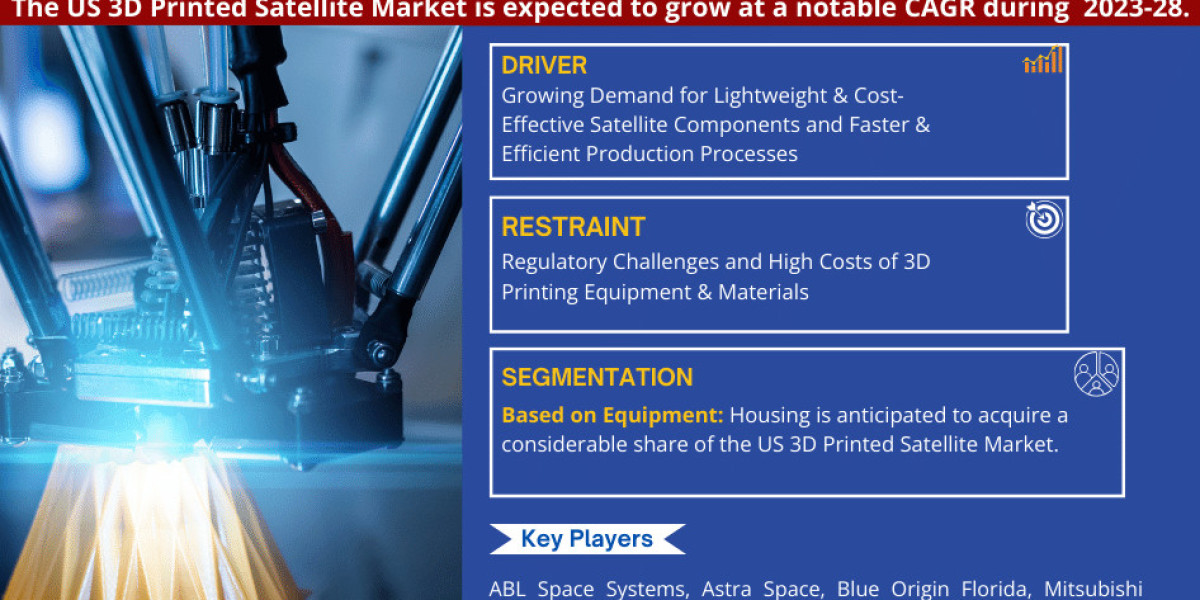 The US 3D Printed Satellite Market is expected to grow at a notable CAGR during 2023-28.

DRIVER

Growing Demand for Lightweight & Cost-Effective Satellite Components and Faster & Efficient Production Processes

RESTRAINT

Regulatory Challenges and High Costs of 3D Printing Equipment & Materials

SEGMENTATION

Based on Equipment: Housing is anticipated to acquire a considerable share of the US 3D Printed Satellite Market.

Key Players

ABL Space Systems, Astra Space, Blue Origin Florida, Mitsubishi